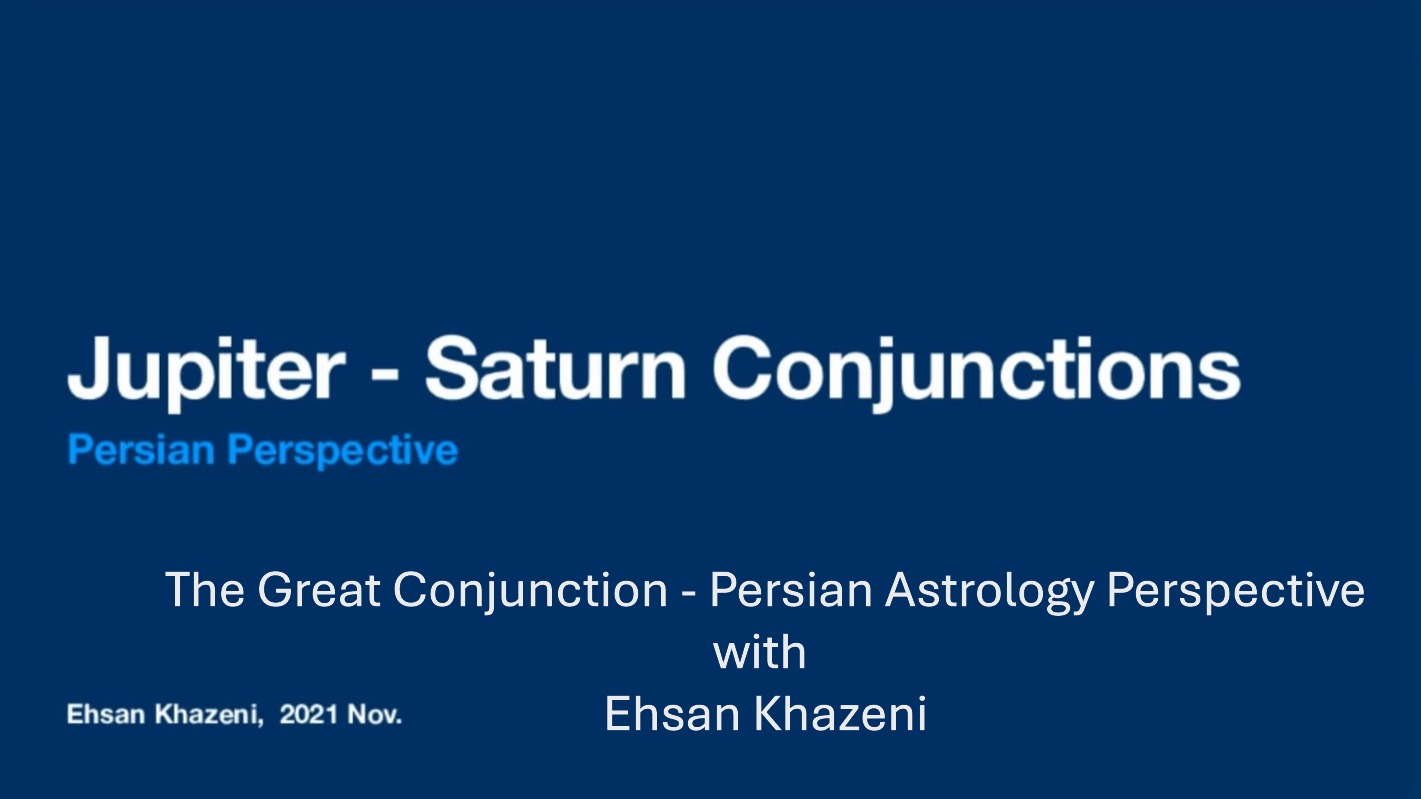 Jupiter - Saturn Conjunctions

Persian Perspective

The Great Conjunction - Persian Astrology Perspective
with
Ehsan Khazeni

Ehsan Khazeni, 2021 Nov.